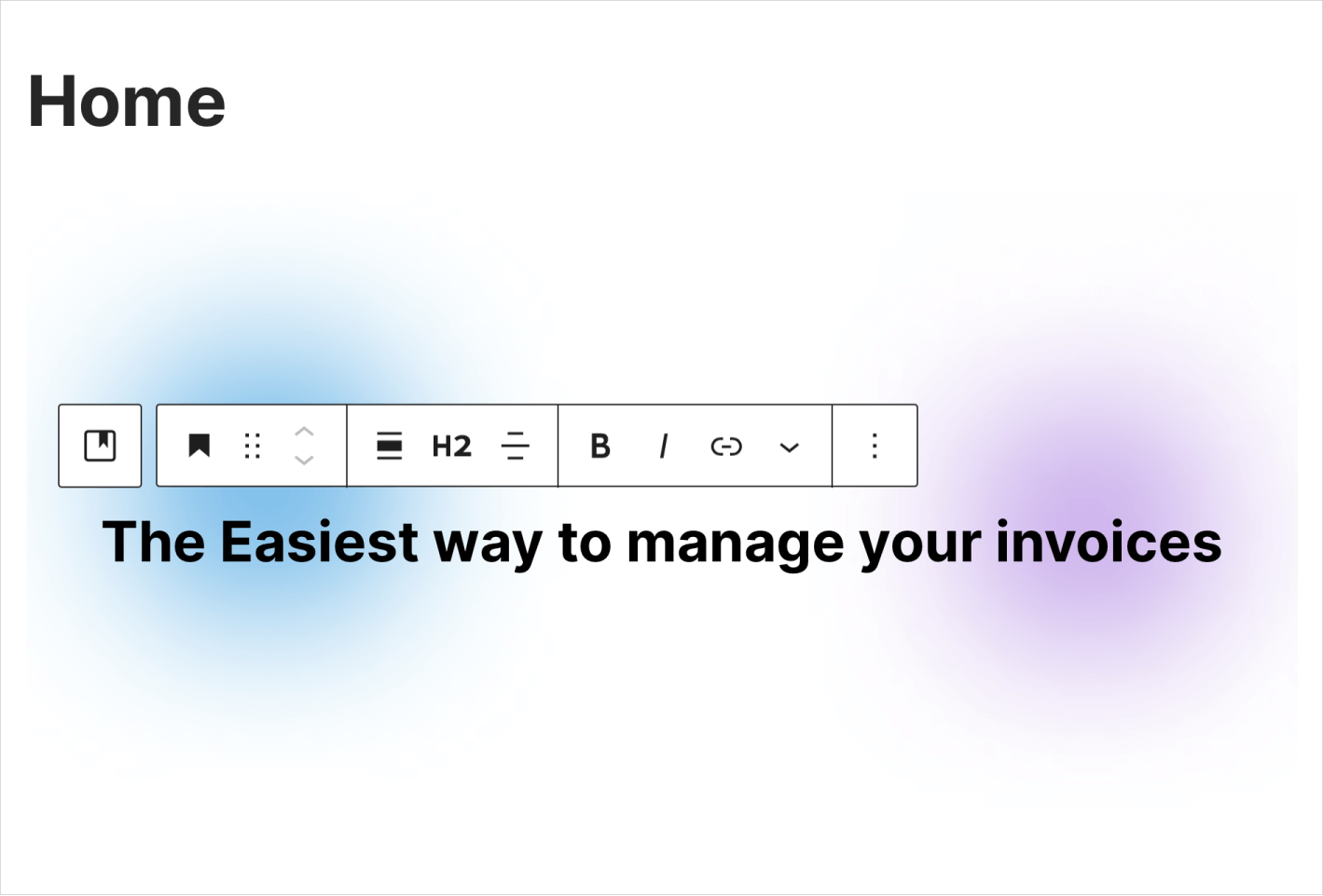 Home

H2 B I

The Easiest way to manage your invoices